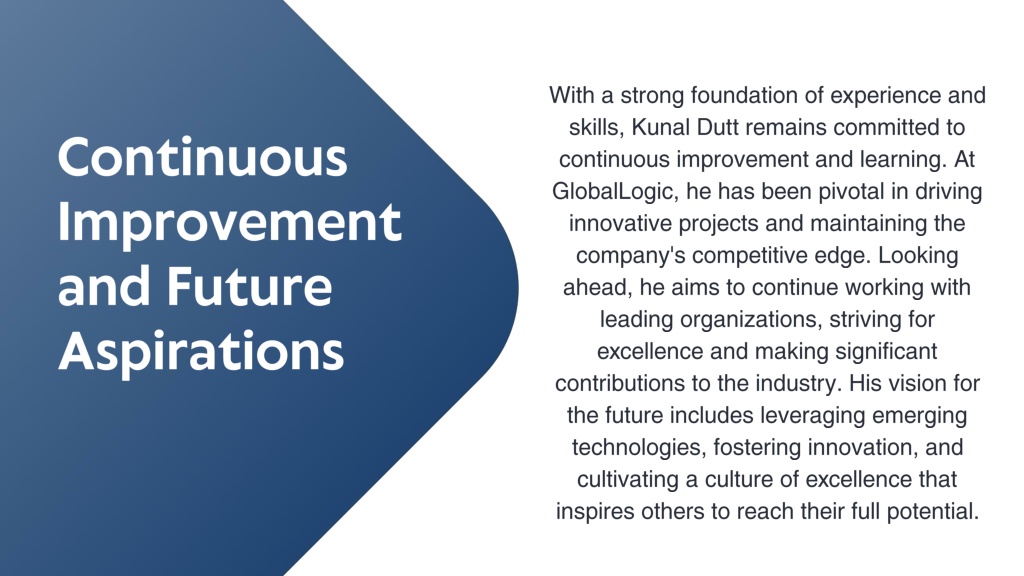 Continuous Improvement and Future Aspirations

With a strong foundation of experience and skills, Kunal Dutt remains committed to continuous improvement and learning. At GlobalLogic, he has been pivotal in driving innovative projects and maintaining the company's competitive edge. Looking ahead, he aims to continue working with leading organizations, striving for excellence and making significant contributions to the industry. His vision for the future includes leveraging emerging technologies, fostering innovation, and cultivating a culture of excellence that inspires others to reach their full potential.